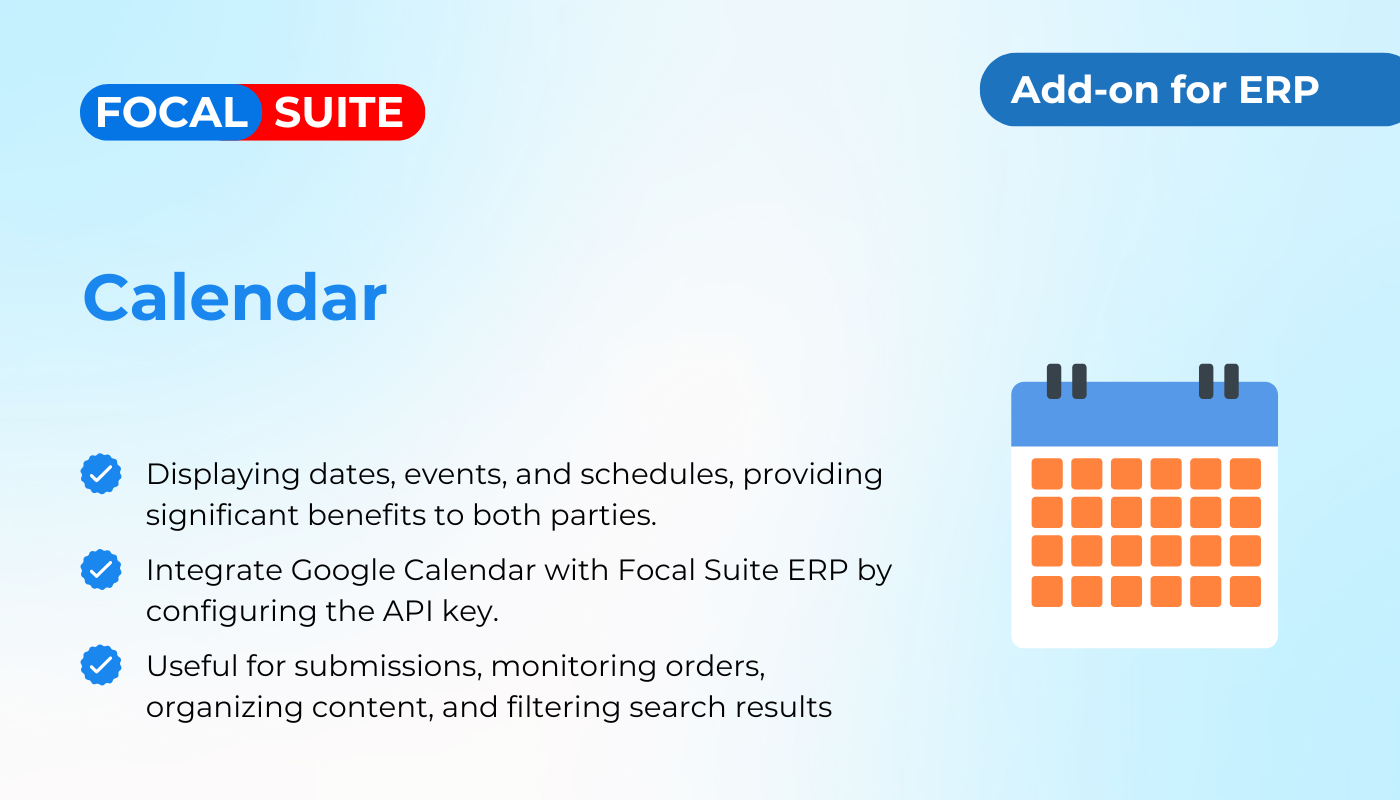 FOCAL SUITE

Add-on for ERP

Calendar

Displaying dates, events, and schedules, providing significant benefits to both parties.

Integrate Google Calendar with Focal Suite ERP by configuring the API key.

Useful for submissions, monitoring orders, organizing content, and filtering search results